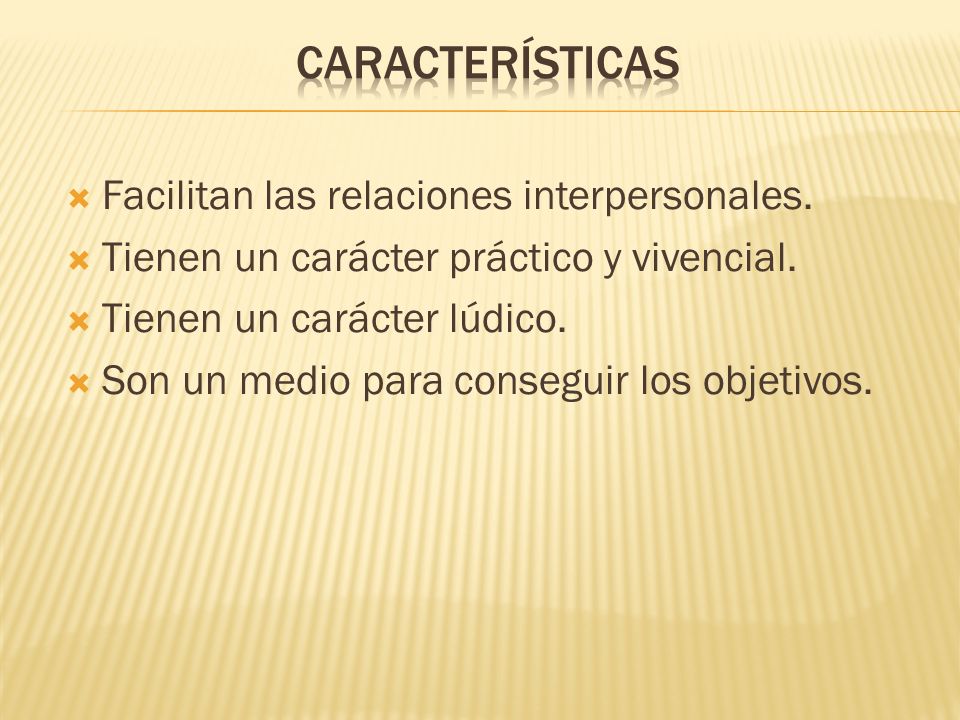 CARACTERÍSTICAS

Facilitan las relaciones interpersonales.
Tienen un carácter práctico y vivencial.
Tienen un carácter lúdico.
Son un medio para conseguir los objetivos.